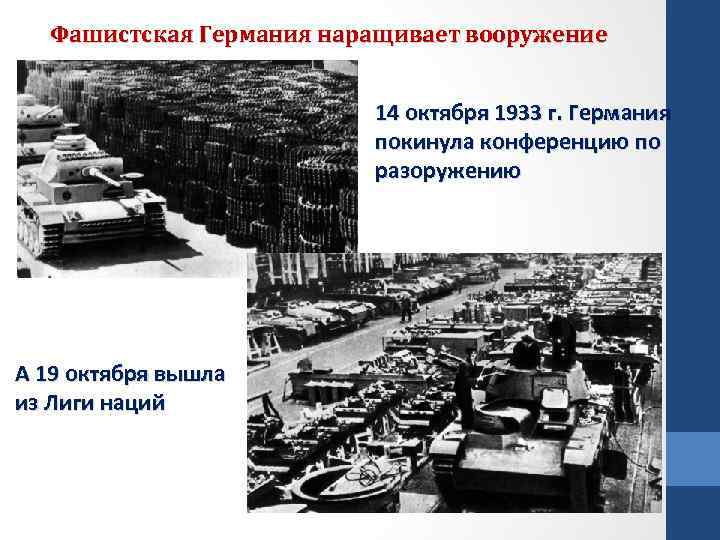 Фашистская Германия наращивает вооружение

14 октября 1933 г. Германия покинула конференцию по разоружению

А 19 октября вышла из Лиги наций